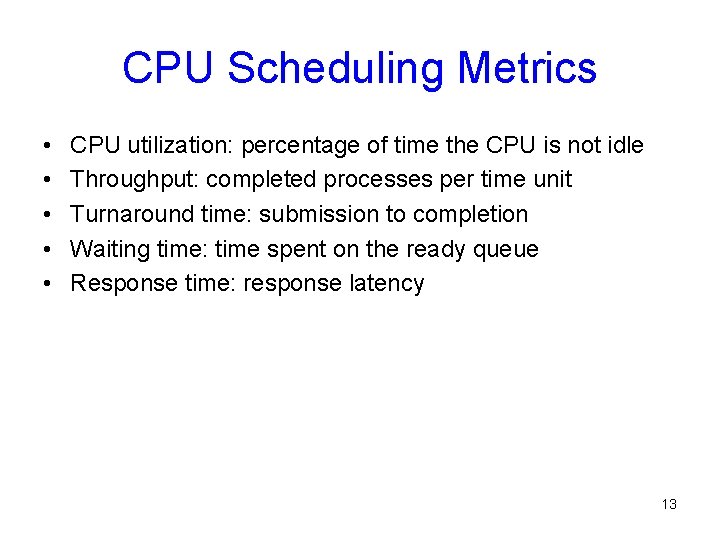 CPU Scheduling Metrics

• CPU utilization: percentage of time the CPU is not idle
• Throughput: completed processes per time unit
• Turnaround time: submission to completion
• Waiting time: time spent on the ready queue
• Response time: response latency

13